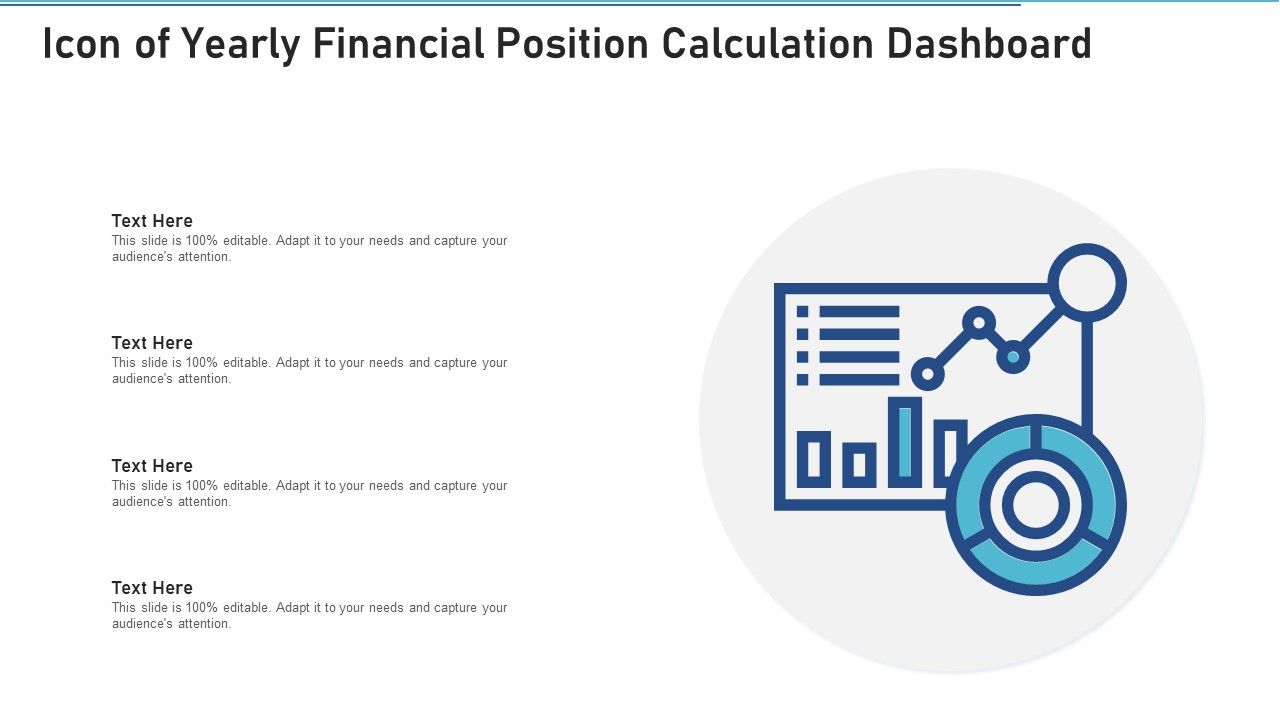 Icon of Yearly Financial Position Calculation Dashboard

Text Here
This slide is 100% editable. Adapt it to your needs and capture your audience's attention.

Text Here
This slide is 100% editable. Adapt it to your needs and capture your audience's attention.

Text Here
This slide is 100% editable. Adapt it to your needs and capture your audience's attention.

Text Here
This slide is 100% editable. Adapt it to your needs and capture your audience's attention.